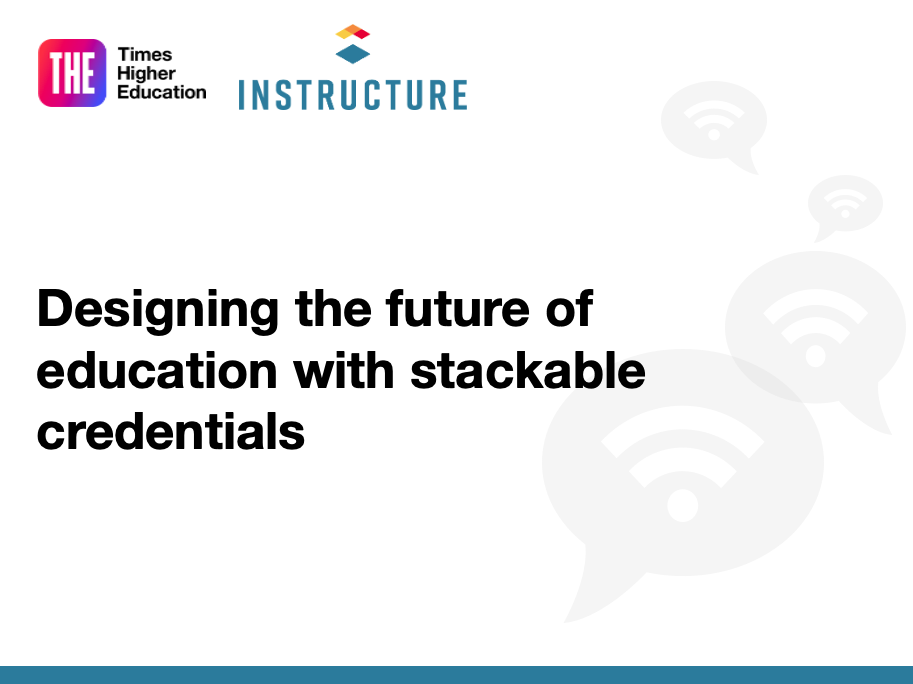 THE Times Higher Education

INSTRUCTURE

Designing the future of education with stackable credentials